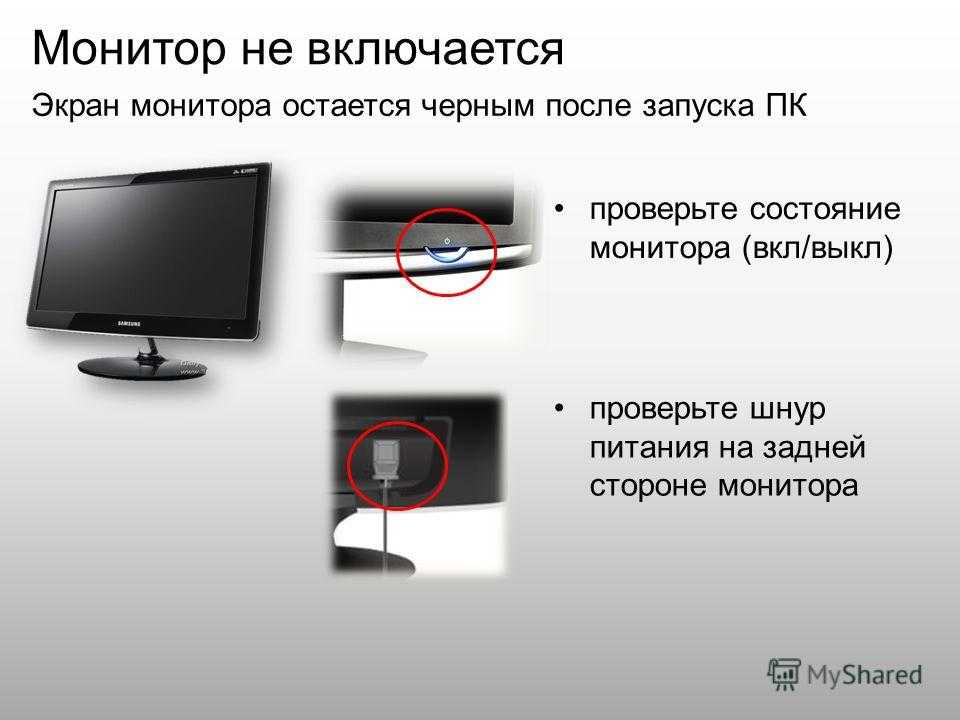 Монитор не включается

Экран монитора остается черным после запуска ПК

SAMSUNG

• проверьте состояние монитора (вкл/выкл)

• проверьте шнур питания на задней стороне монитора

MyShared